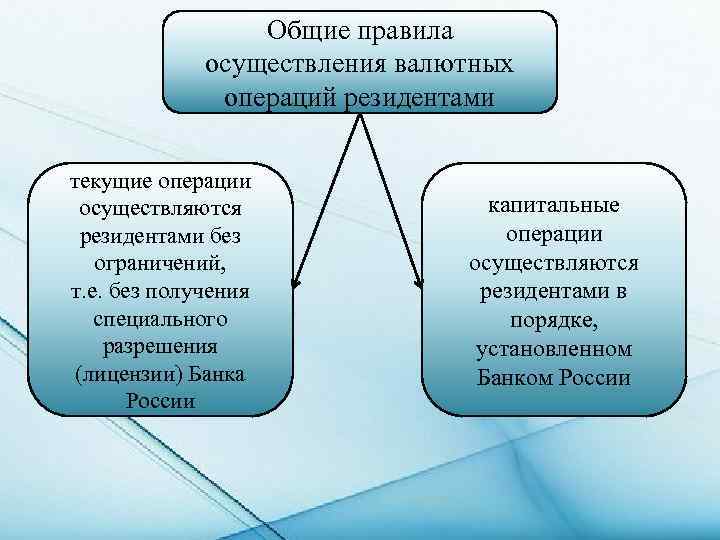 Общие правила осуществления валютных операций резидентами

текущие операции осуществляются резидентами без ограничений, т.е. без получения специального разрешения (лицензии) Банка России

капитальные операции осуществляются резидентами в порядке, установленном Банком России